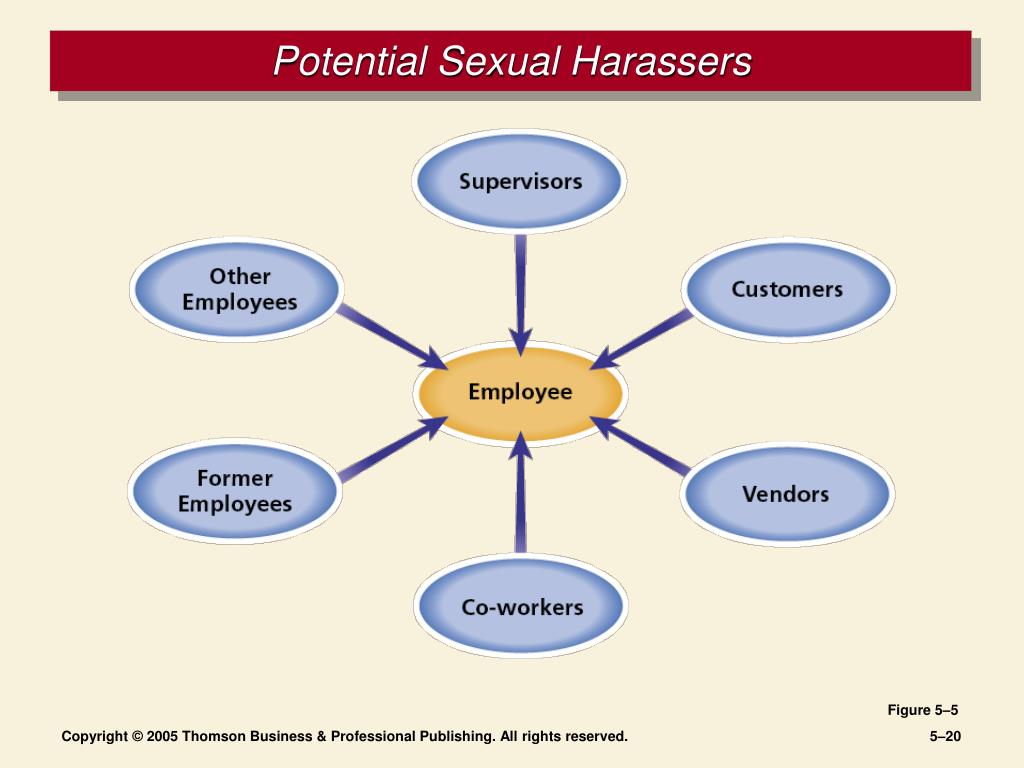 Potential Sexual Harassers

Supervisors

Other Employees

Customers

Employee

Former Employees

Vendors

Co-workers

Figure 5–5

Copyright © 2005 Thomson Business & Professional Publishing. All rights reserved.

5–20